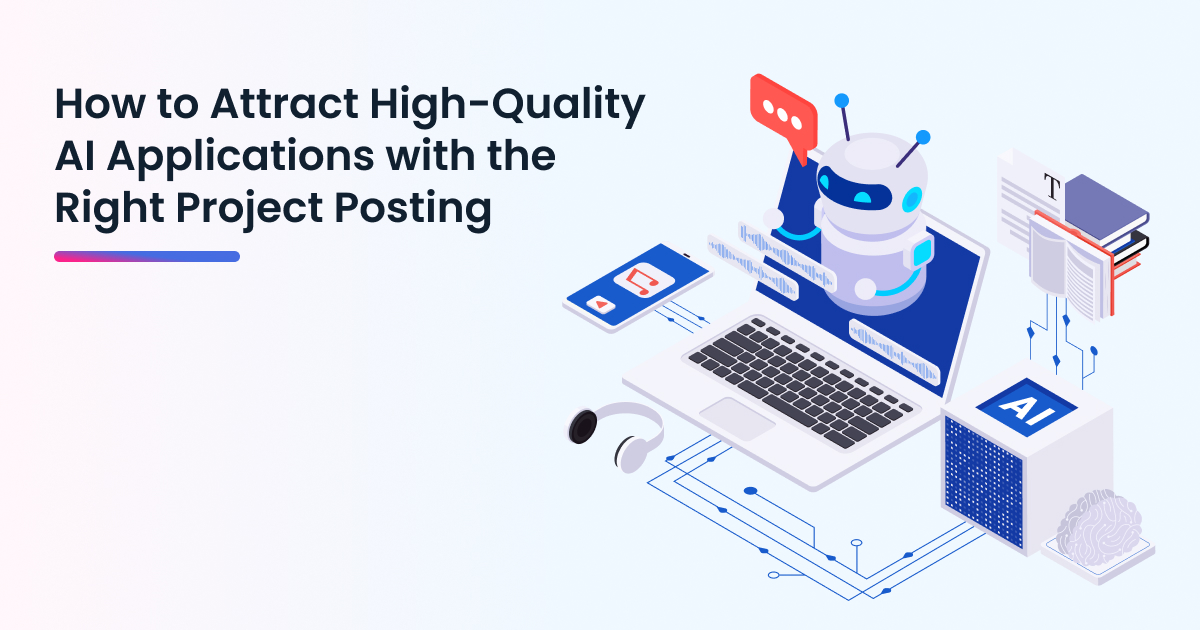 How to Attract High-Quality AI Applications with the Right Project Posting

T

AI